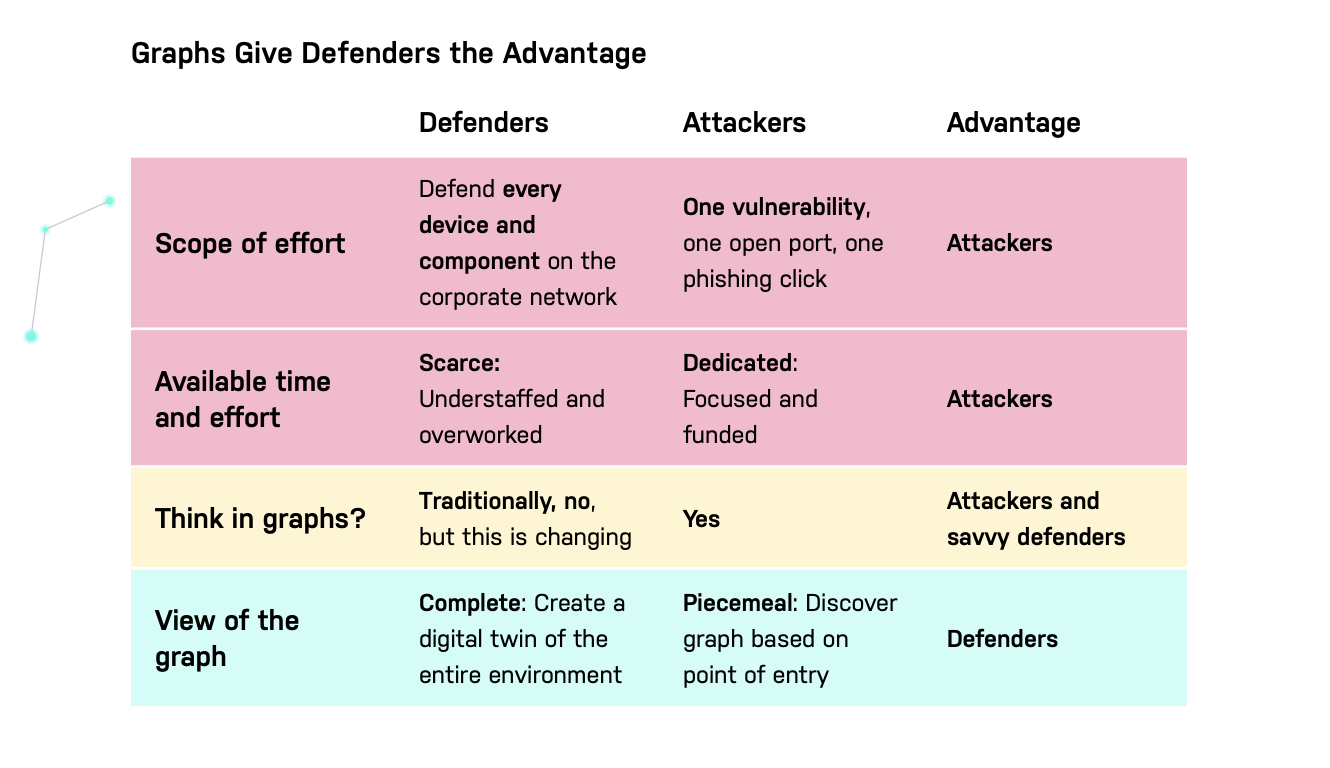 Graphs Give Defenders the Advantage

| | Defenders | Attackers | Advantage |
|---|---|---|---|
| Scope of effort | Defend every device and component on the corporate network | One vulnerability, one open port, one phishing click | Attackers |
| Available time and effort | Scarce: Understaffed and overworked | Dedicated: Focused and funded | Attackers |
| Think in graphs? | Traditionally, no, but this is changing | Yes | Attackers and savvy defenders |
| View of the graph | Complete: Create a digital twin of the entire environment | Piecemeal: Discover graph based on point of entry | Defenders |